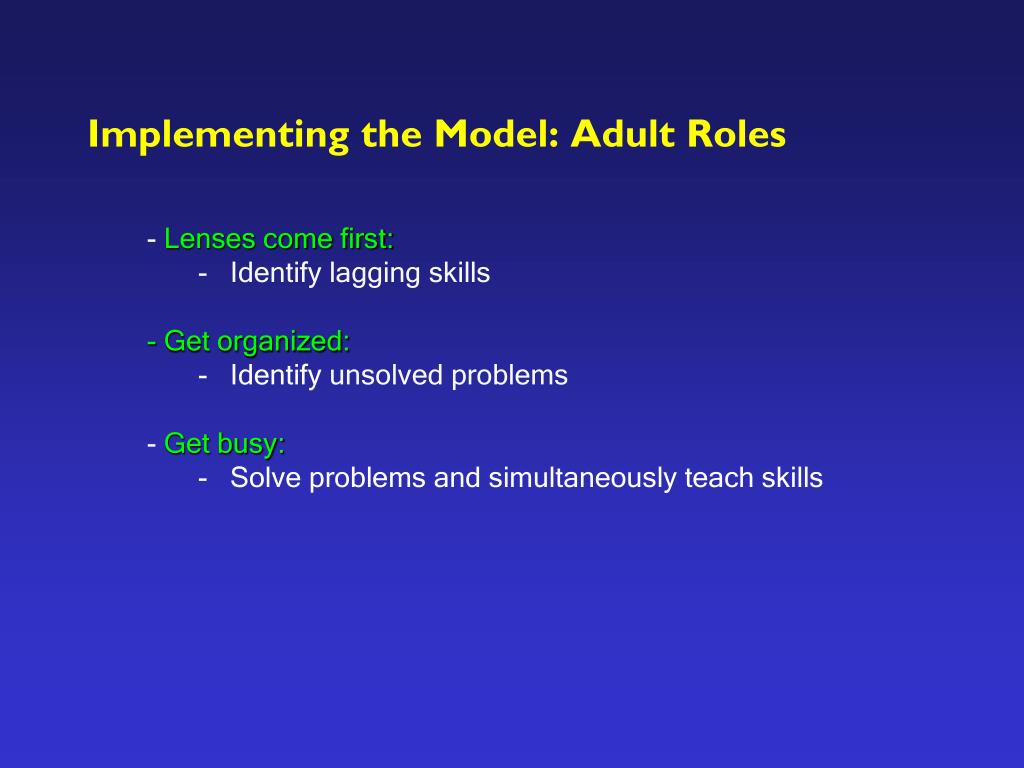 Implementing the Model: Adult Roles

- Lenses come first:
  - Identify lagging skills

- Get organized:
  - Identify unsolved problems

- Get busy:
  - Solve problems and simultaneously teach skills